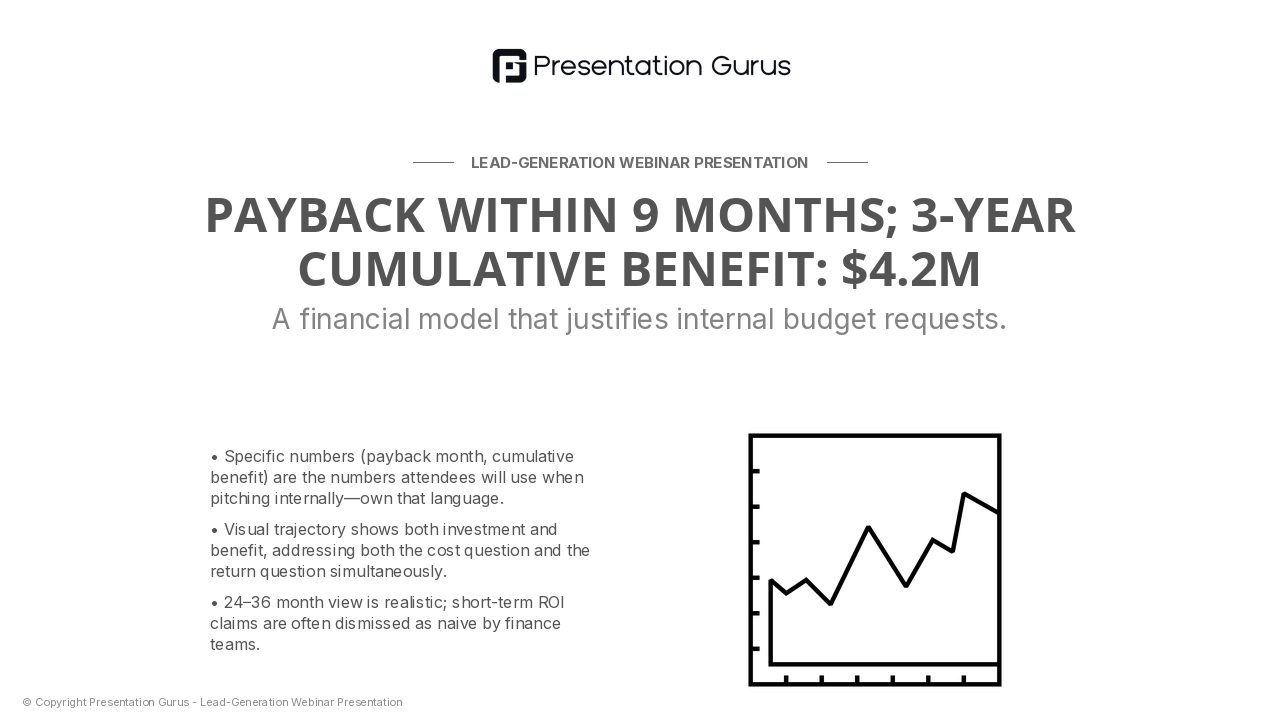 Presentation Gurus

LEAD-GENERATION WEBINAR PRESENTATION

PAYBACK WITHIN 9 MONTHS; 3-YEAR CUMULATIVE BENEFIT: $4.2M

A financial model that justifies internal budget requests.

• Specific numbers (payback month, cumulative benefit) are the numbers attendees will use when pitching internally—own that language.

• Visual trajectory shows both investment and benefit, addressing both the cost question and the return question simultaneously.

• 24–36 month view is realistic; short-term ROI claims are often dismissed as naive by finance teams.

© Copyright Presentation Gurus - Lead-Generation Webinar Presentation